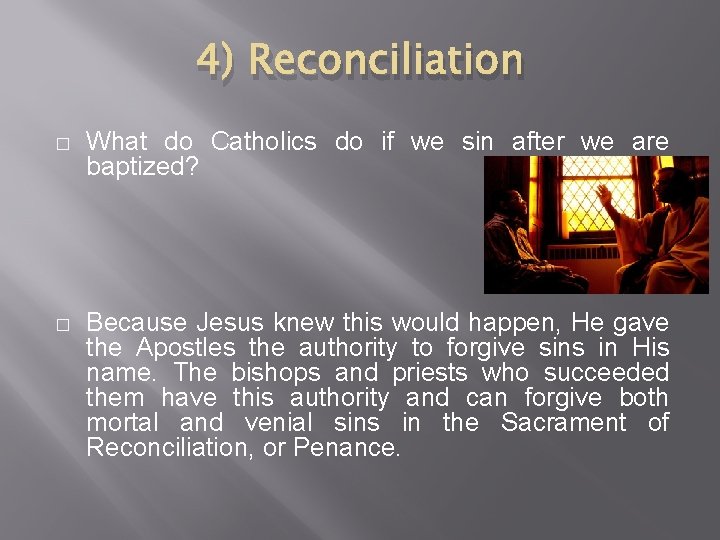 4) Reconciliation

□ What do Catholics do if we sin after we are baptized?

□ Because Jesus knew this would happen, He gave the Apostles the authority to forgive sins in His name. The bishops and priests who succeeded them have this authority and can forgive both mortal and venial sins in the Sacrament of Reconciliation, or Penance.